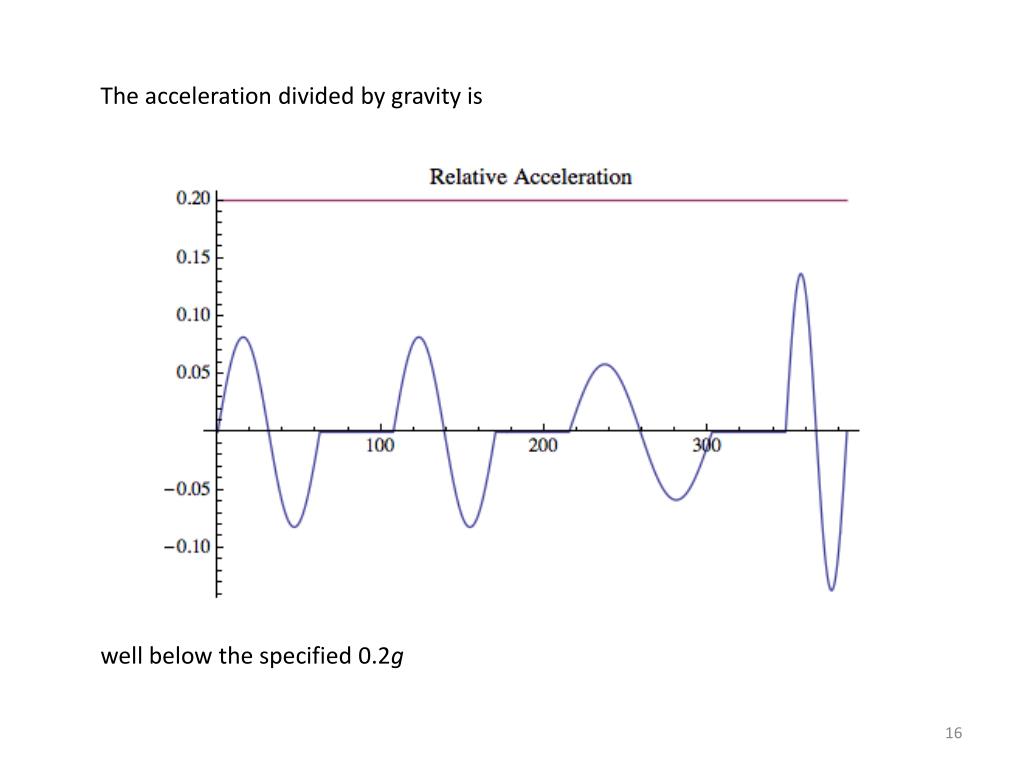 The acceleration divided by gravity is

Relative Acceleration

0.20
0.15
0.10
0.05
−0.05
−0.10
100
200
300

well below the specified 0.2$g$

16